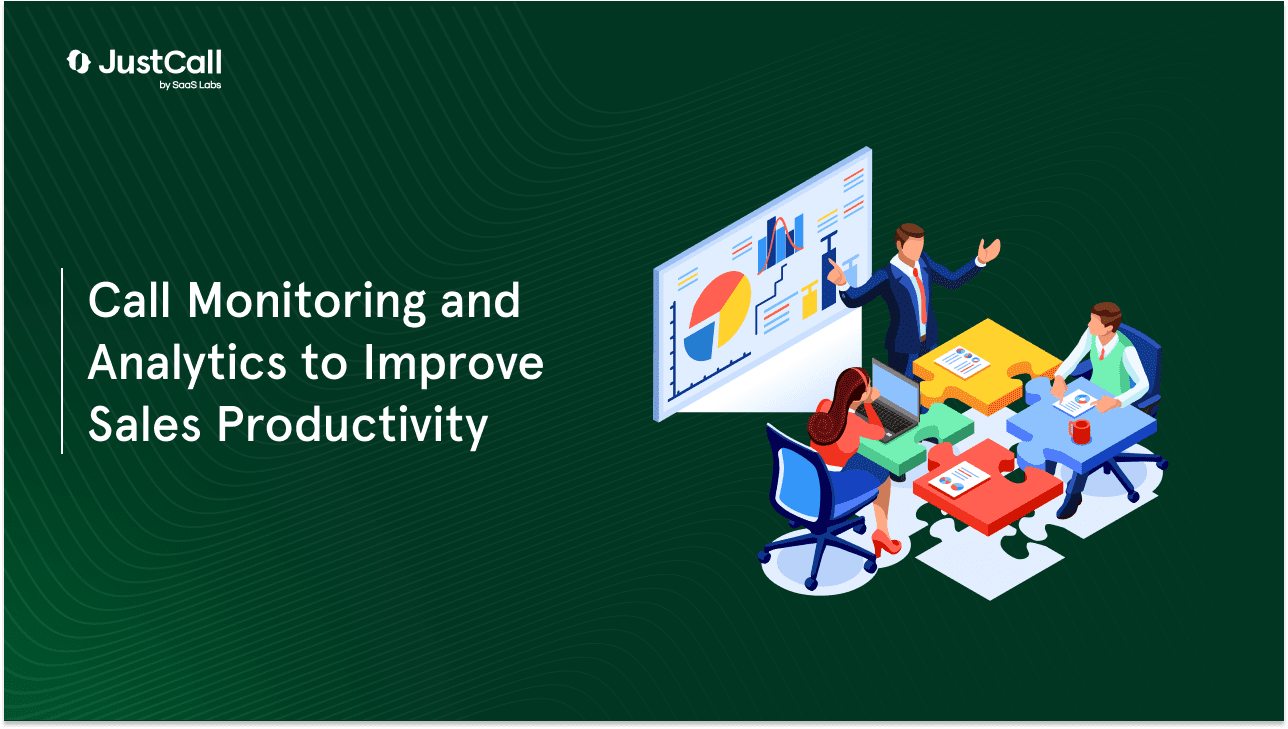 JustCall
by SaaS Labs

Call Monitoring and Analytics to Improve Sales Productivity